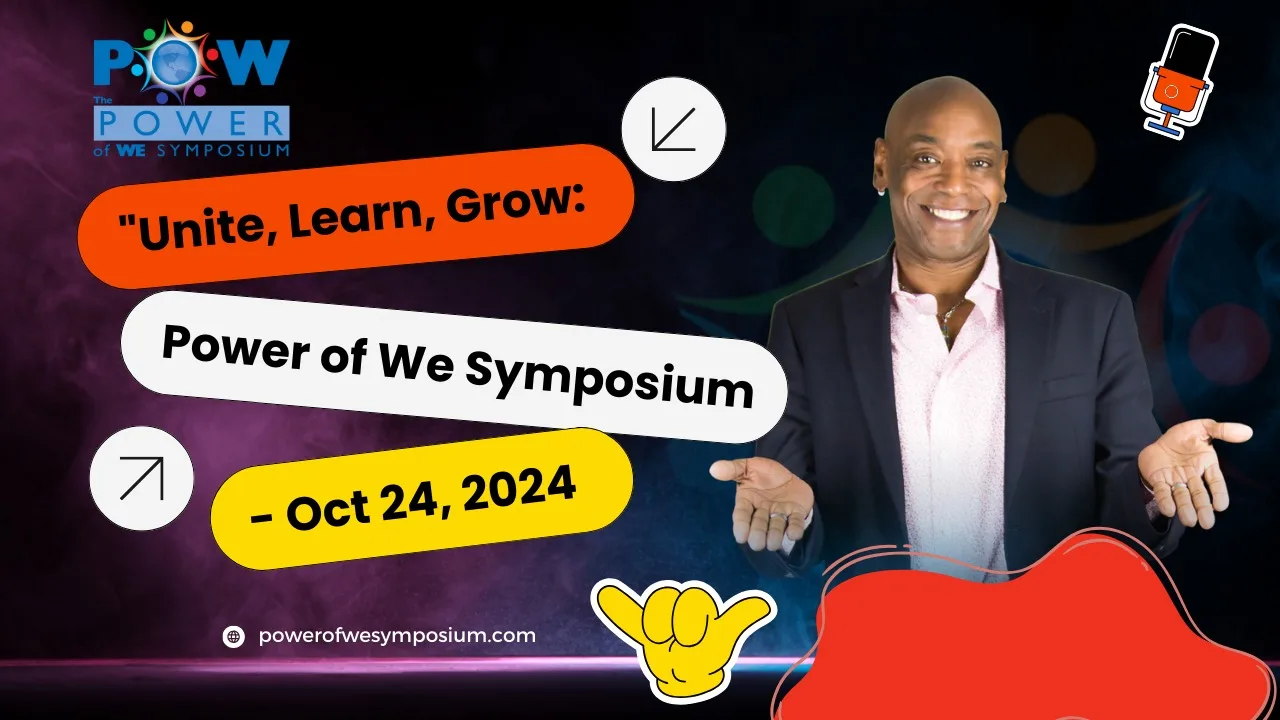 POW
The POWER of WE SYMPOSIUM

"Unite, Learn, Grow:

Power of We Symposium

- Oct 24, 2024

powerofwesymposium.com